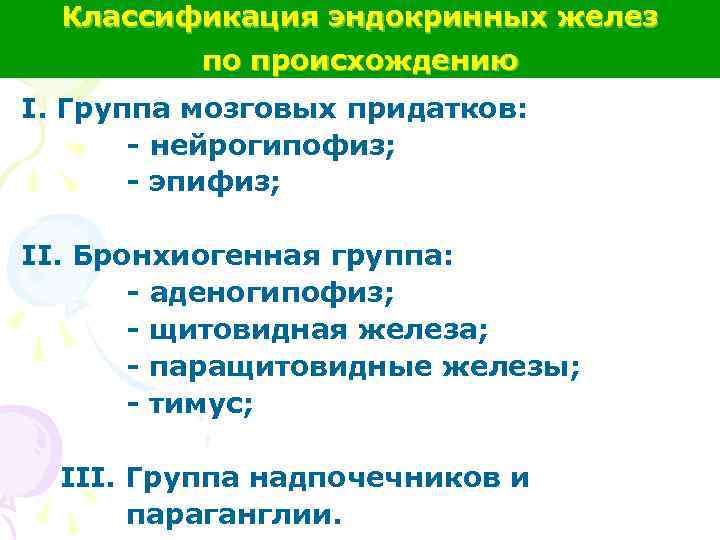 Классификация эндокринных желез по происхождению

I. Группа мозговых придатков:
- нейрогипофиз;
- эпифиз;

II. Бронхиогенная группа:
- аденогипофиз;
- щитовидная железа;
- паращитовидные железы;
- тимус;

III. Группа надпочечников и параганглии.